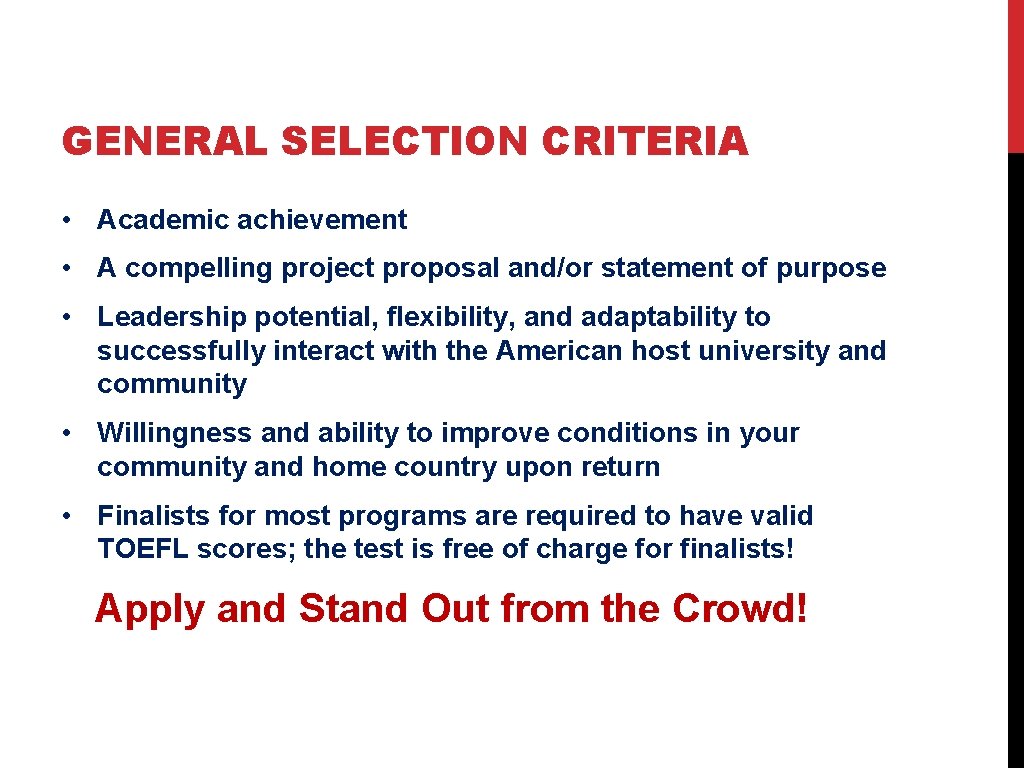 GENERAL SELECTION CRITERIA

• Academic achievement

• A compelling project proposal and/or statement of purpose

• Leadership potential, flexibility, and adaptability to successfully interact with the American host university and community

• Willingness and ability to improve conditions in your community and home country upon return

• Finalists for most programs are required to have valid TOEFL scores; the test is free of charge for finalists!

Apply and Stand Out from the Crowd!